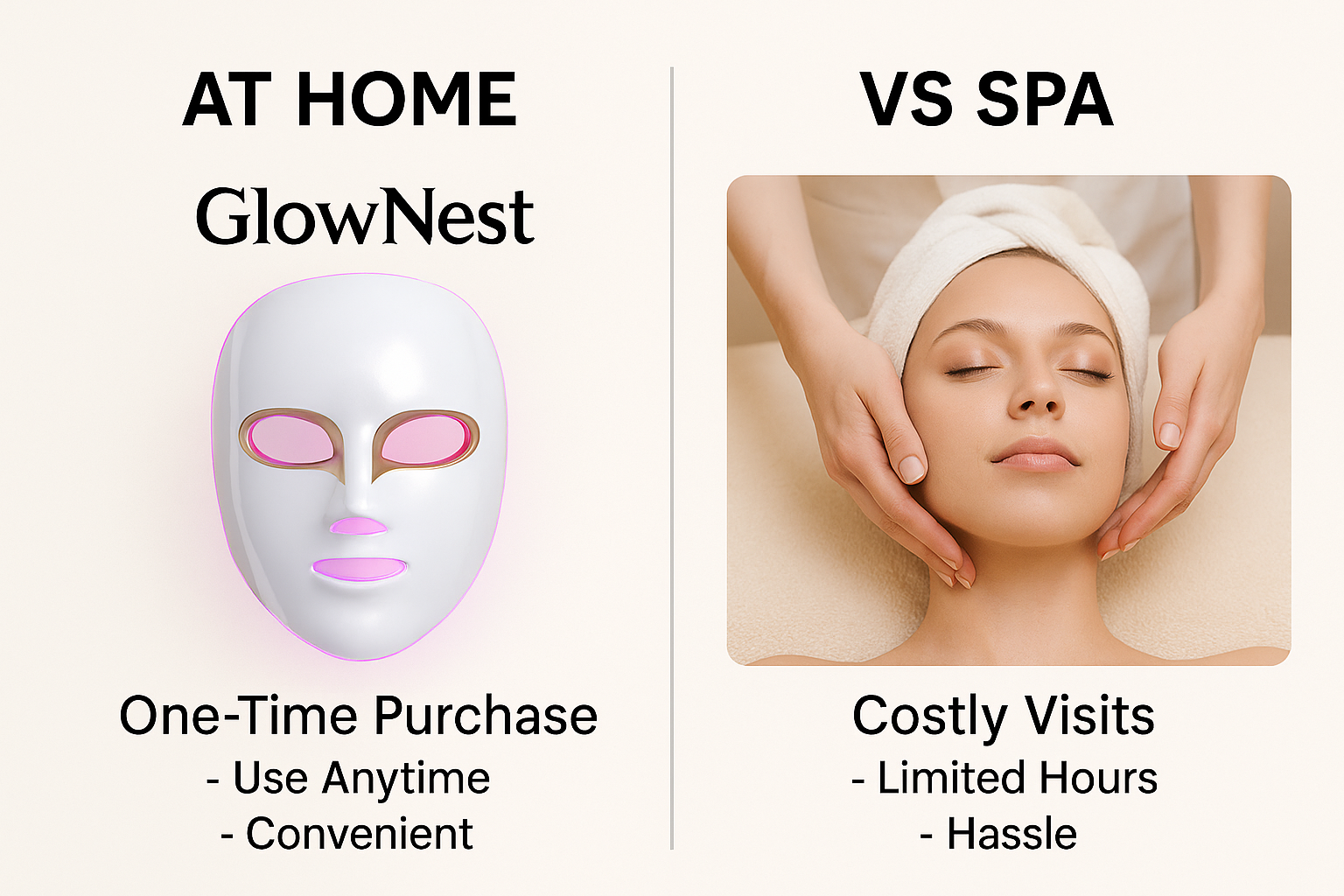 AT HOME

GlowNest

One-Time Purchase
- Use Anytime
- Convenient

VS SPA

Costly Visits
- Limited Hours
- Hassle